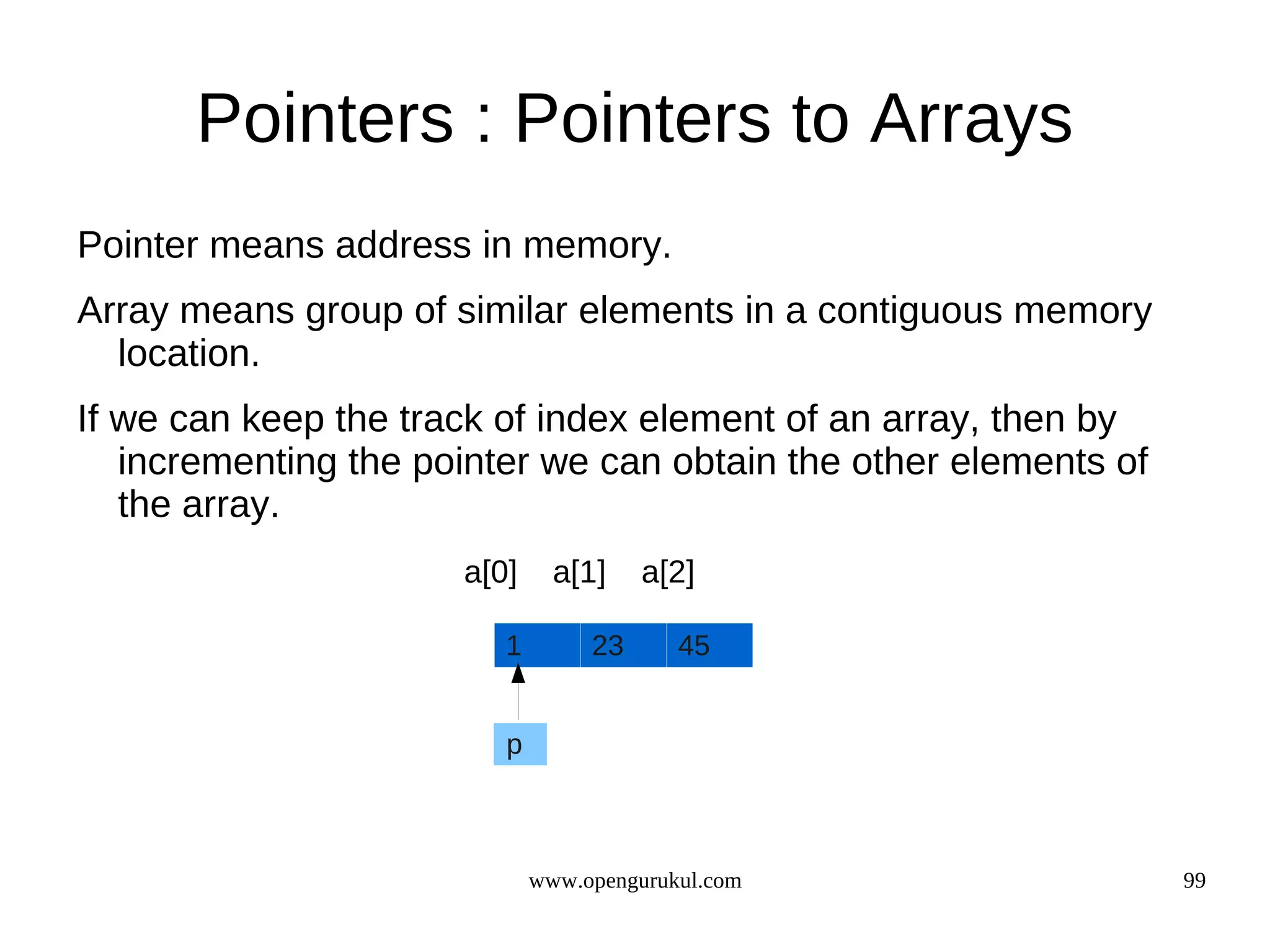 Pointers : Pointers to Arrays

Pointer means address in memory.

Array means group of similar elements in a contiguous memory location.

If we can keep the track of index element of an array, then by incrementing the pointer we can obtain the other elements of the array.

a[0] a[1] a[2]

1 23 45

p

www.opengurukul.com

99